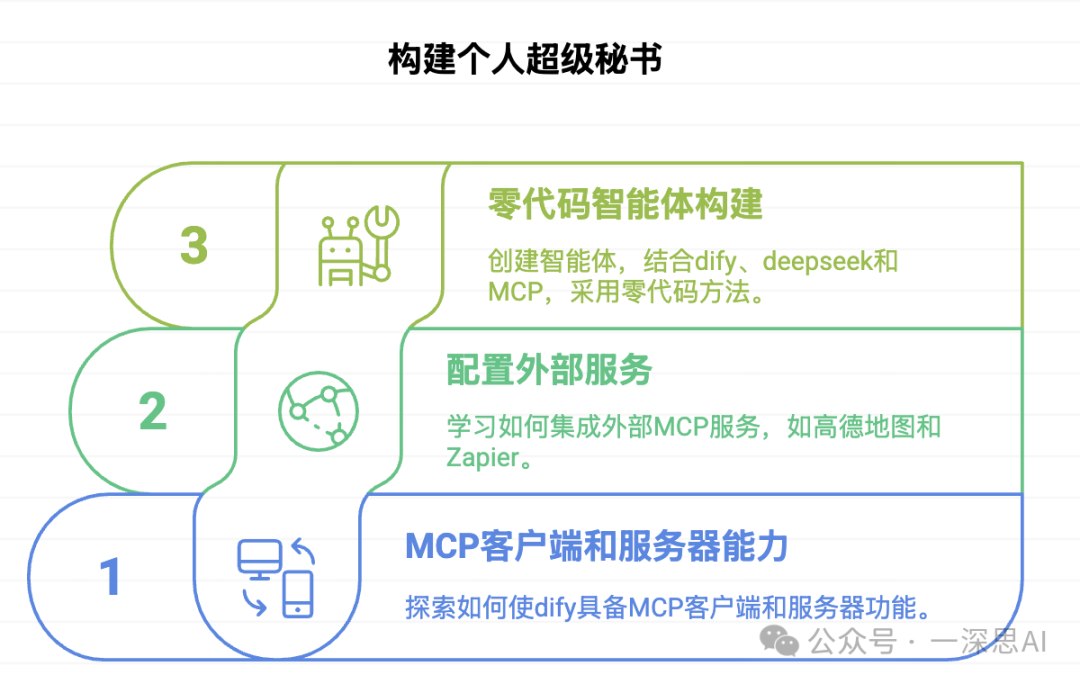 构建个人超级秘书

3

零代码智能体构建

创建智能体，结合dify、deepseek和MCP，采用零代码方法。

2

配置外部服务

学习如何集成外部MCP服务，如高德地图和Zapier。

1

MCP客户端和服务器能力

探索如何使dify具备MCP客户端和服务器功能。

公众号 · 一深思AI